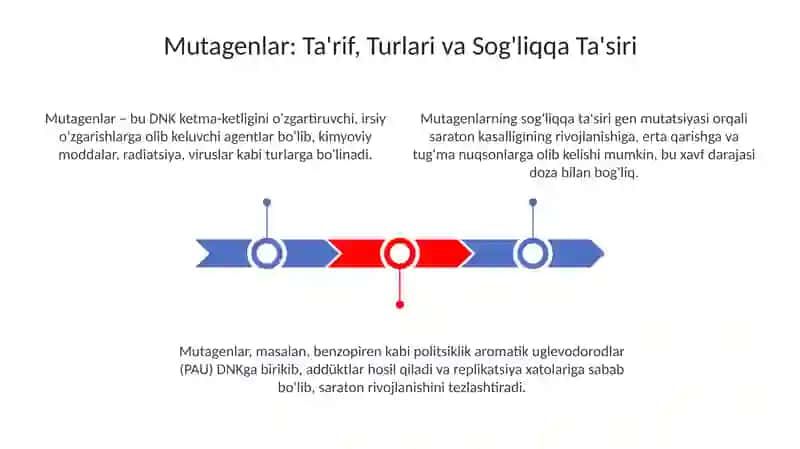 Mutagenlar: Ta'rif, Turlari va Sog'liqqa Ta'siri

Mutagenlar – bu DNK ketma-ketligini o'zgartiruvchi, irsiy o'zgarishlarga olib keluvchi agentlar bo'lib, kimyoviy moddalar, radiatsiya, viruslar kabi turlarga bo'linadi.

Mutagenlarning sog'liqqa ta'siri gen mutatsiyasi orqali saraton kasalligining rivojlanishiga, erta qarishga va tug'ma nuqsonlarga olib kelishi mumkin, bu xavf darajasi doza bilan bog'liq.

Mutagenlar, masalan, benzopiren kabi politsiklik aromatik uglevodorodlar (PAU) DNKga birikib, addüktlar hosil qiladi va replikatsiya xatolariga sabab bo'lib, saraton rivojlanishini tezlashtiradi.